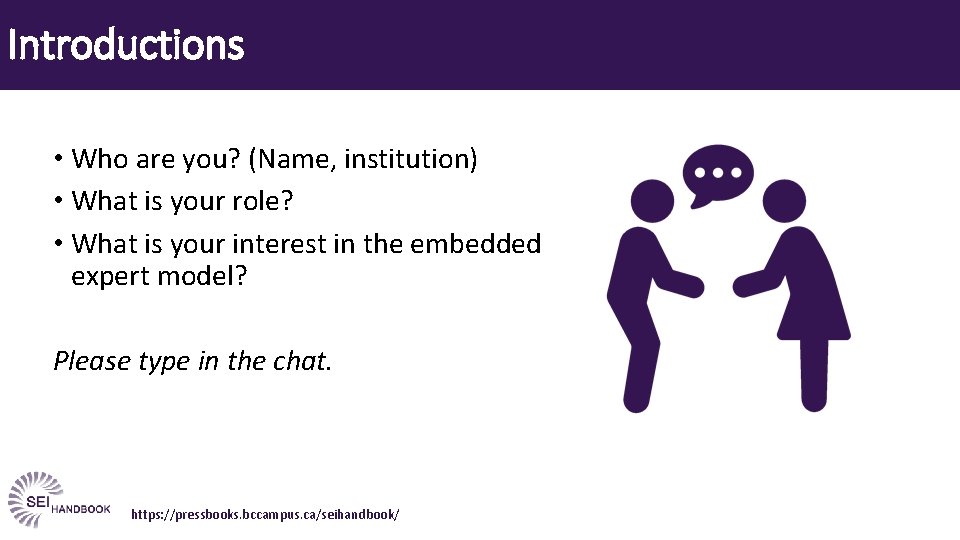 Introductions

• Who are you? (Name, institution)
• What is your role?
• What is your interest in the embedded expert model?

Please type in the chat.

SEI HANDBOOK

https://pressbooks.bccampus.ca/seihandbook/